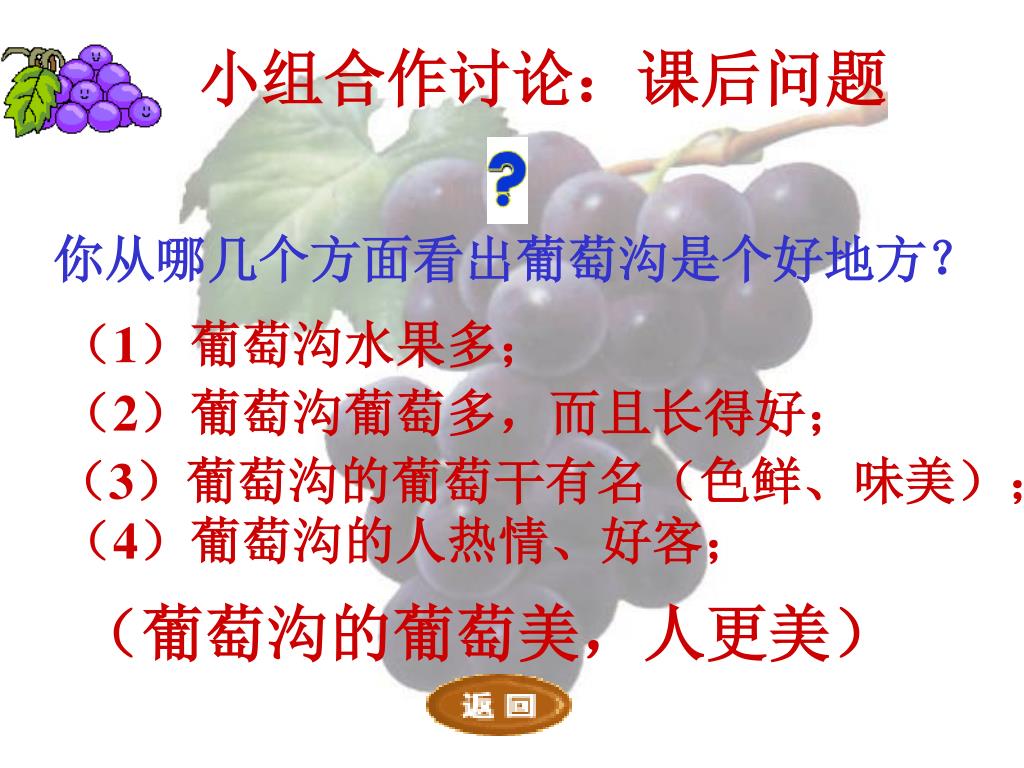 小组合作讨论：课后问题

?

你从哪几个方面看出葡萄沟是个好地方？

（1）葡萄沟水果多；

（2）葡萄沟葡萄多，而且长得好；

（3）葡萄沟的葡萄干有名（色鲜、味美）；

（4）葡萄沟的人热情、好客；

（葡萄沟的葡萄美，人更美）

返回